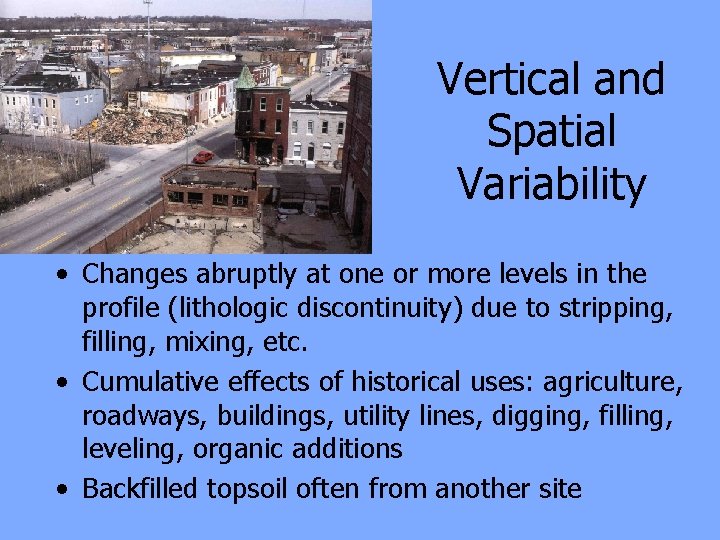 Vertical and Spatial Variability

• Changes abruptly at one or more levels in the profile (lithologic discontinuity) due to stripping, filling, mixing, etc.

• Cumulative effects of historical uses: agriculture, roadways, buildings, utility lines, digging, filling, leveling, organic additions

• Backfilled topsoil often from another site